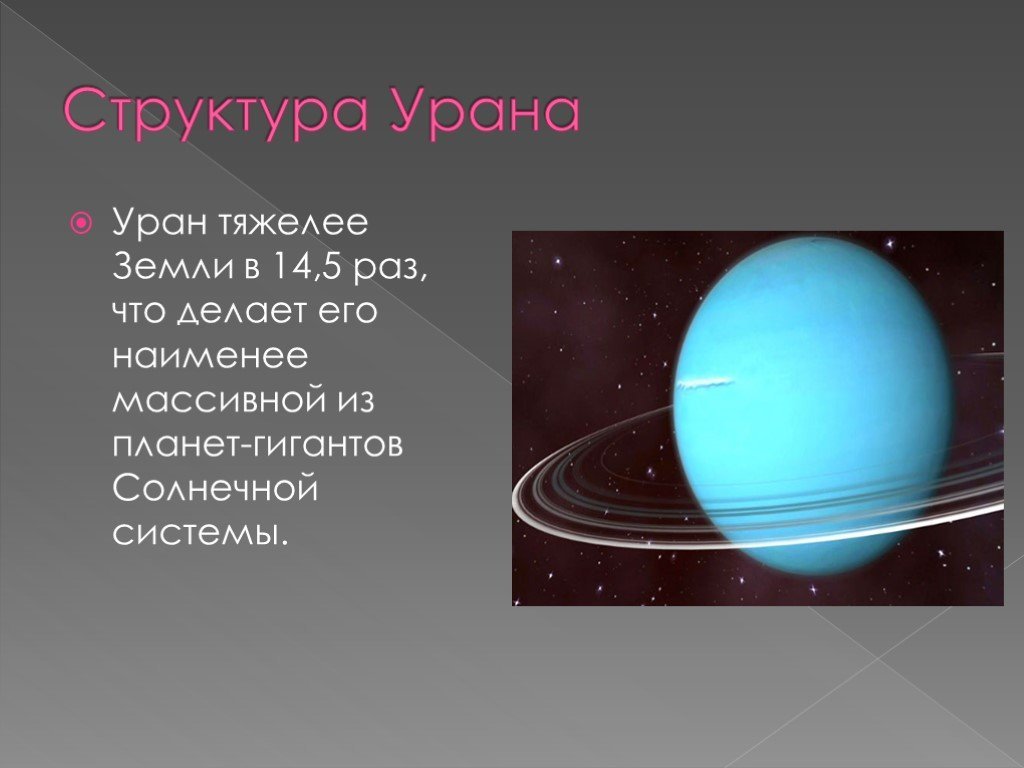 Структура Урана

Уран тяжелее Земли в 14,5 раз, что делает его наименее массивной из планет-гигантов Солнечной системы.